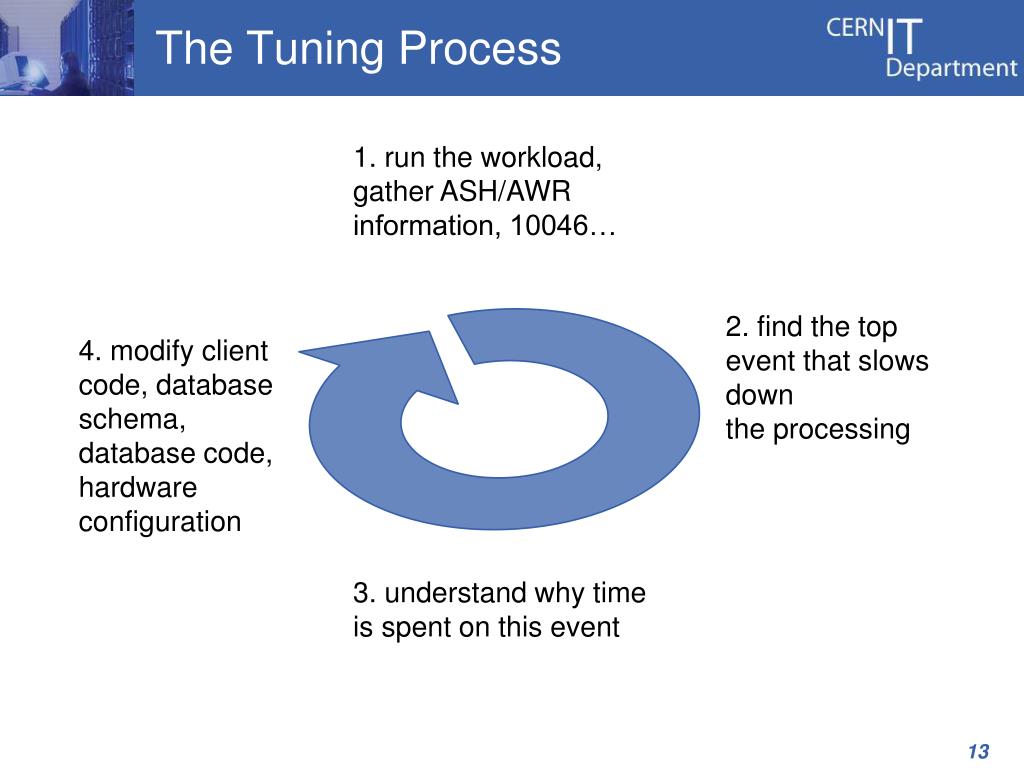 The Tuning Process

CERN IT Department

1. run the workload, gather ASH/AWR information, 10046…

2. find the top event that slows down the processing

3. understand why time is spent on this event

4. modify client code, database schema, database code, hardware configuration

13